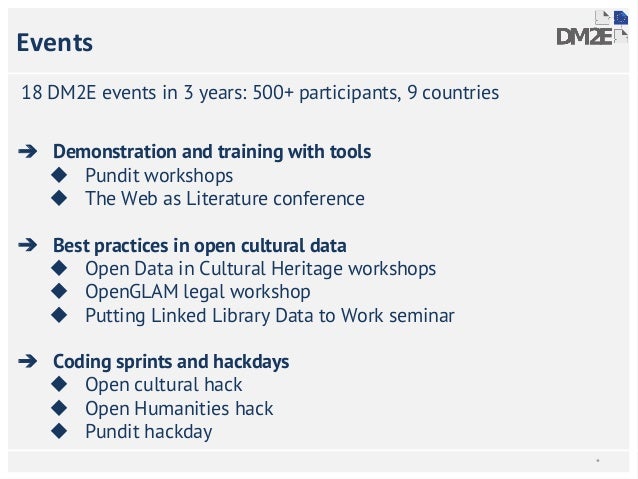 Events

DM2E

18 DM2E events in 3 years: 500+ participants, 9 countries

➔ Demonstration and training with tools
◆ Pundit workshops
◆ The Web as Literature conference

➔ Best practices in open cultural data
◆ Open Data in Cultural Heritage workshops
◆ OpenGLAM legal workshop
◆ Putting Linked Library Data to Work seminar

➔ Coding sprints and hackdays
◆ Open cultural hack
◆ Open Humanities hack
◆ Pundit hackday